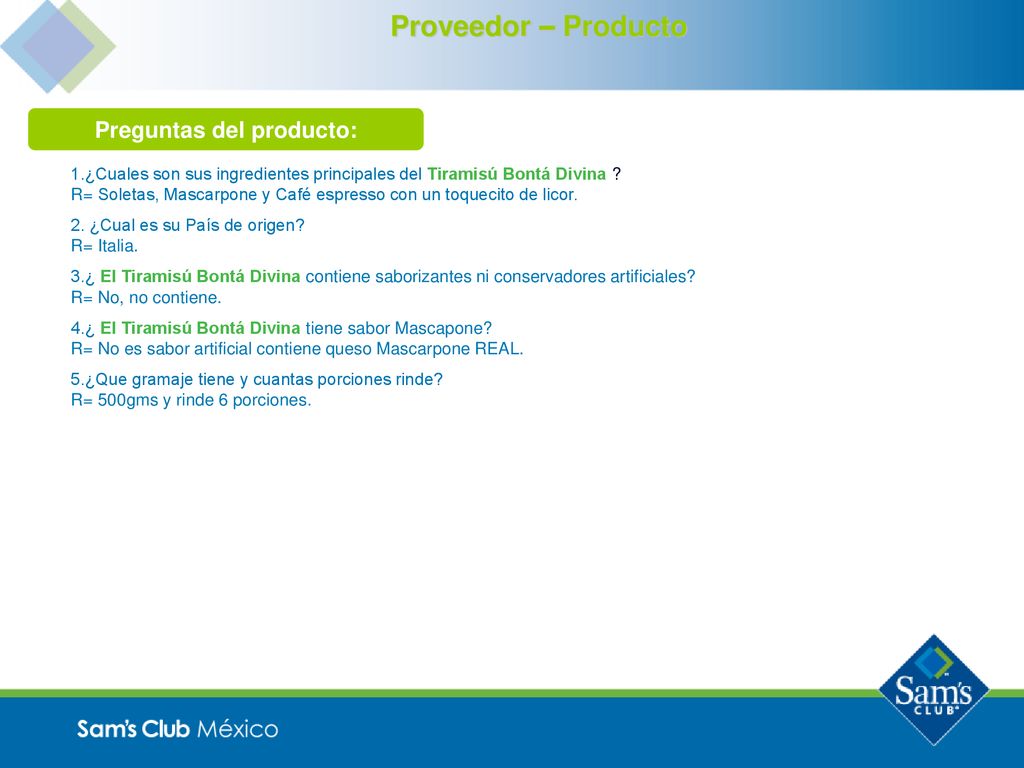 Proveedor – Producto

Preguntas del producto:

1.¿Cuales son sus ingredientes principales del Tiramisú Bontá Divina ?
R= Soletas, Mascarpone y Café espresso con un toquecito de licor.

2. ¿Cual es su País de origen?
R= Italia.

3.¿ El Tiramisú Bontá Divina contiene saborizantes ni conservadores artificiales?
R= No, no contiene.

4.¿ El Tiramisú Bontá Divina tiene sabor Mascapone?
R= No es sabor artificial contiene queso Mascarpone REAL.

5.¿Que gramaje tiene y cuantas porciones rinde?
R= 500gms y rinde 6 porciones.

Sam's Club México

Sam's CLUB